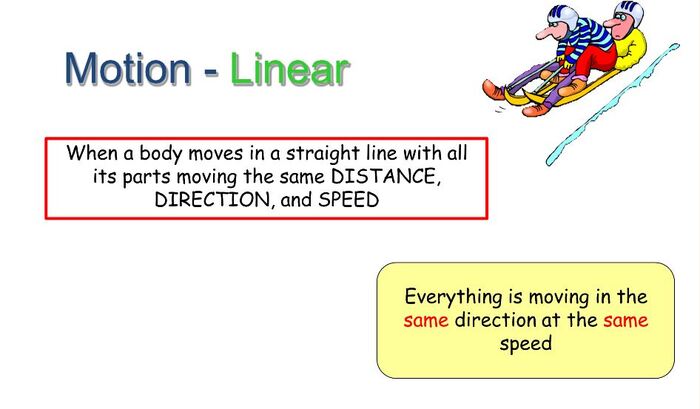 Motion - Linear

When a body moves in a straight line with all its parts moving the same DISTANCE, DIRECTION, and SPEED

Everything is moving in the same direction at the same speed